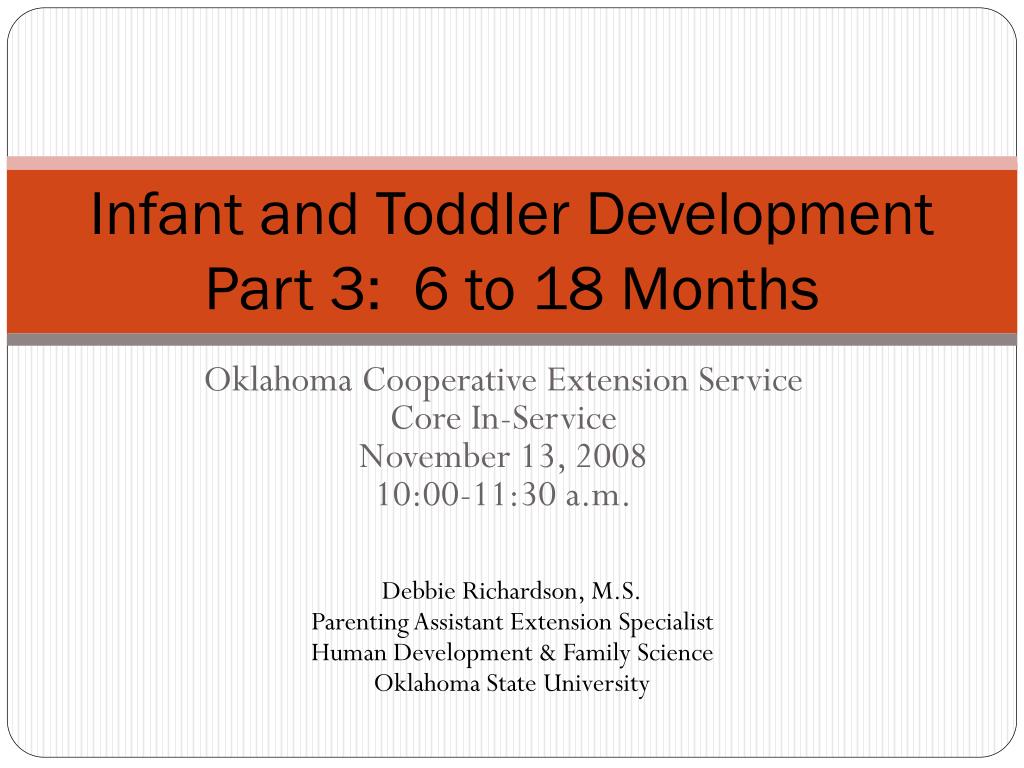 Infant and Toddler Development
Part 3: 6 to 18 Months

Oklahoma Cooperative Extension Service
Core In-Service
November 13, 2008
10:00-11:30 a.m.

Debbie Richardson, M.S.
Parenting Assistant Extension Specialist
Human Development & Family Science
Oklahoma State University